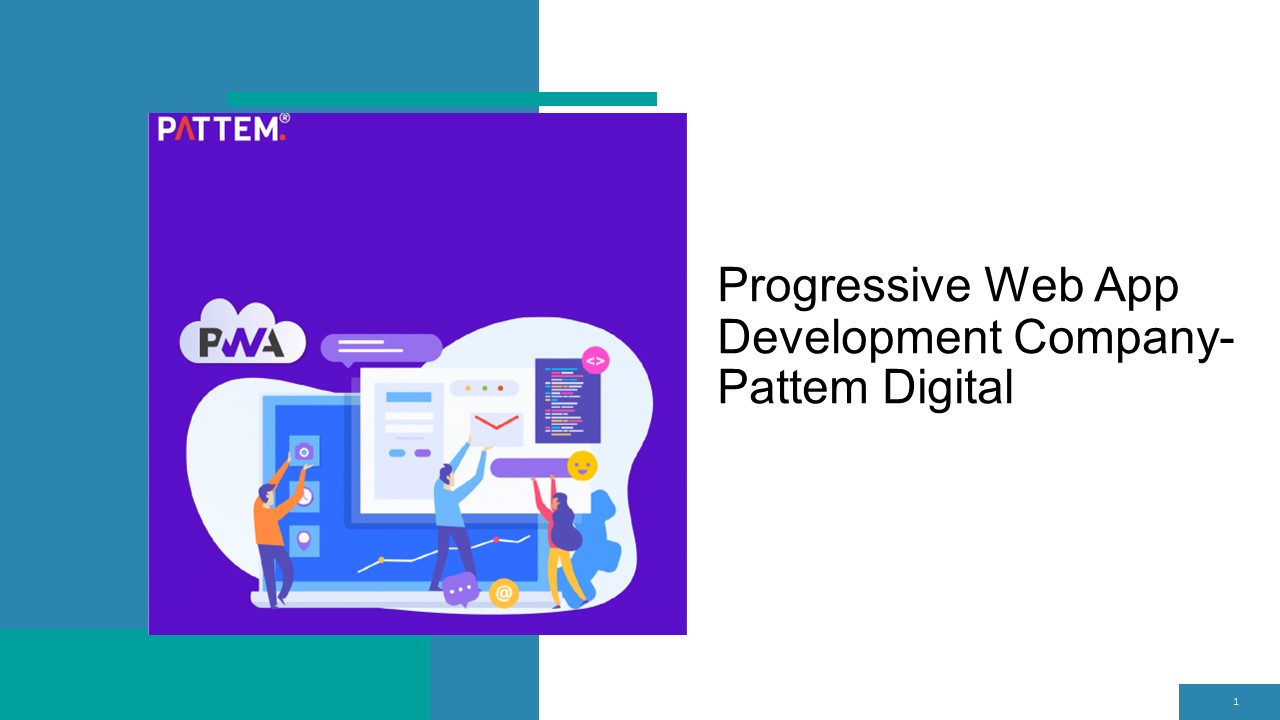 PATTEM®

PWA

<>

@

Progressive Web App Development Company- Pattem Digital

1